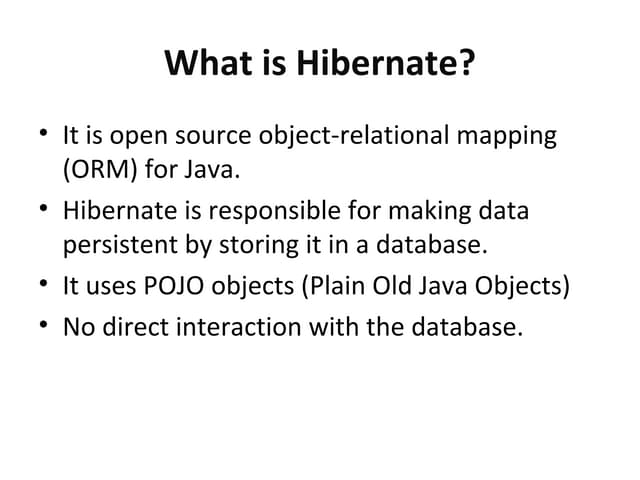 What is Hibernate?

• It is open source object-relational mapping (ORM) for Java.

• Hibernate is responsible for making data persistent by storing it in a database.

• It uses POJO objects (Plain Old Java Objects)

• No direct interaction with the database.